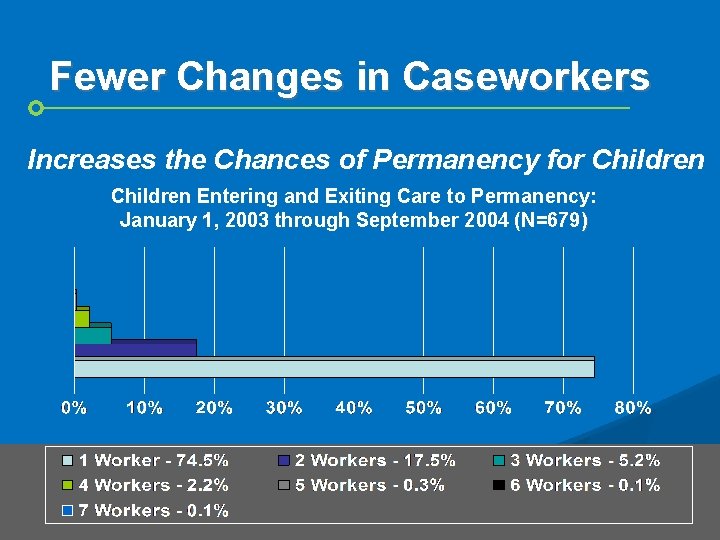 Fewer Changes in Caseworkers

Increases the Chances of Permanency for Children

Children Entering and Exiting Care to Permanency:
January 1, 2003 through September 2004 (N=679)

0% 10% 20% 30% 40% 50% 60% 70% 80%

1 Worker - 74.5%
2 Workers - 17.5%
3 Workers - 5.2%
4 Workers - 2.2%
5 Workers - 0.3%
6 Workers - 0.1%
7 Workers - 0.1%